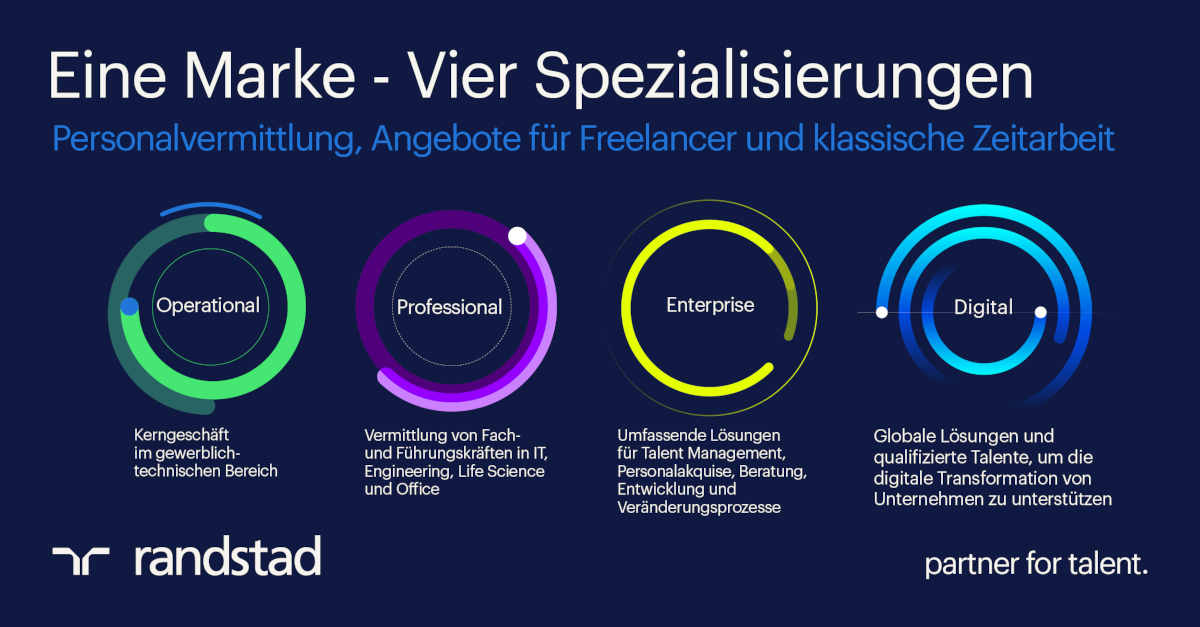 Eine Marke - Vier Spezialisierungen

Personalvermittlung, Angebote für Freelancer und klassische Zeitarbeit

Operational

Kerngeschäft im gewerblich-technischen Bereich

Professional

Vermittlung von Fach- und Führungskräften in IT, Engineering, Life Science und Office

Enterprise

Umfassende Lösungen für Talent Management, Personalakquise, Beratung, Entwicklung und Veränderungsprozesse

Digital

Globale Lösungen und qualifizierte Talente, um die digitale Transformation von Unternehmen zu unterstützen

randstad

partner for talent.